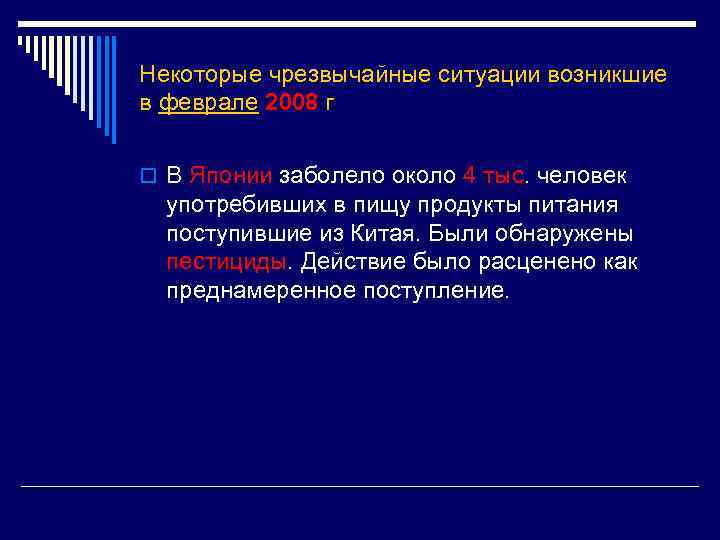 Некоторые чрезвычайные ситуации возникшие в феврале 2008 г

В Японии заболело около 4 тыс. человек употребивших в пищу продукты питания поступившие из Китая. Были обнаружены пестициды. Действие было расценено как преднамеренное поступление.